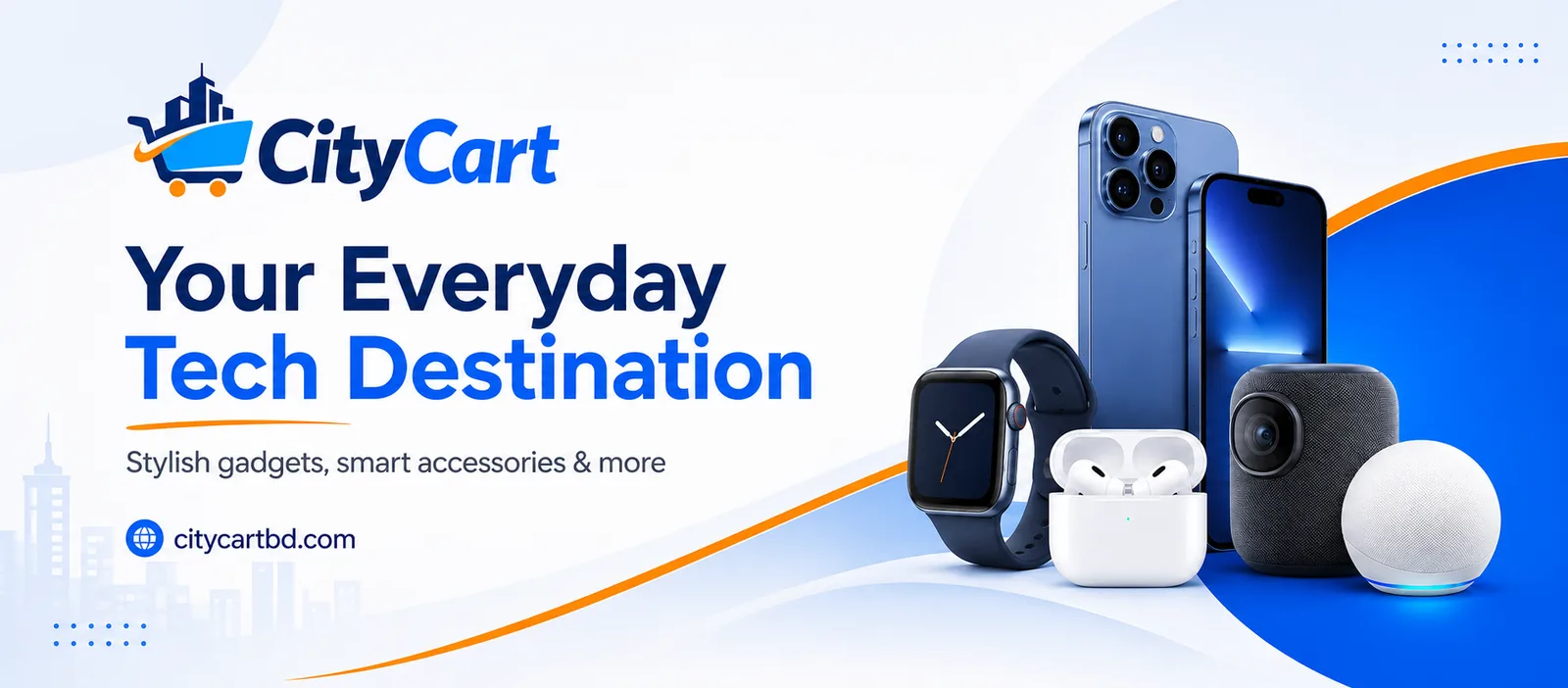 CityCart

Your Everyday Tech Destination

Stylish gadgets, smart accessories & more

citycartbd.com